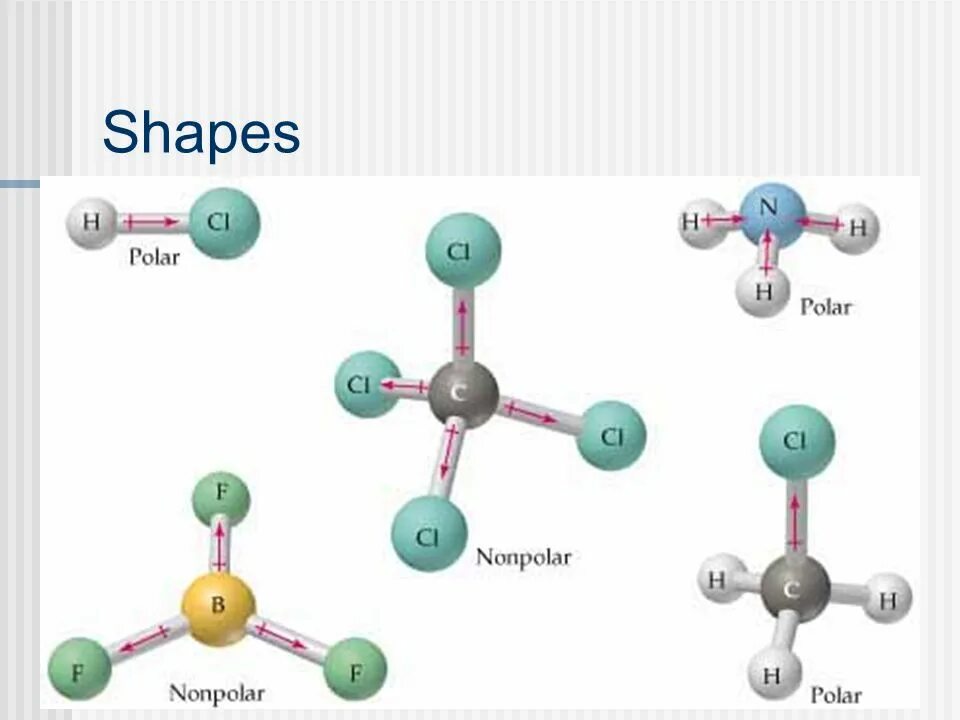 Shapes

H Cl
Polar

Cl
Cl C Cl
Cl
Nonpolar

H N H
H
Polar

F
B
F F
Nonpolar

Cl
H C H
H
Polar